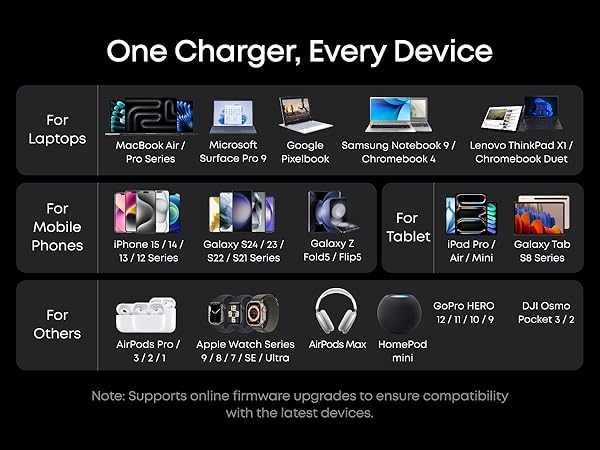 One Charger, Every Device

For Laptops

MacBook Air / Pro Series

Microsoft Surface Pro 9

Google Pixelbook

Samsung Notebook 9 / Chromebook 4

Lenovo ThinkPad X1 / Chromebook Duet

For Mobile Phones

iPhone 15 / 14 / 13 / 12 Series

Galaxy S24 / 23 / S22 / S21 Series

Galaxy Z Fold5 / Flip5

For Tablet

iPad Pro / Air / Mini

Galaxy Tab S8 Series

For Others

AirPods Pro / 3 / 2 / 1

Apple Watch Series 9 / 8 / 7 / SE / Ultra

AirPods Max

HomePod mini

GoPro HERO 12 / 11 / 10 / 9

DJI Osmo Pocket 3 / 2

Note: Supports online firmware upgrades to ensure compatibility with the latest devices.